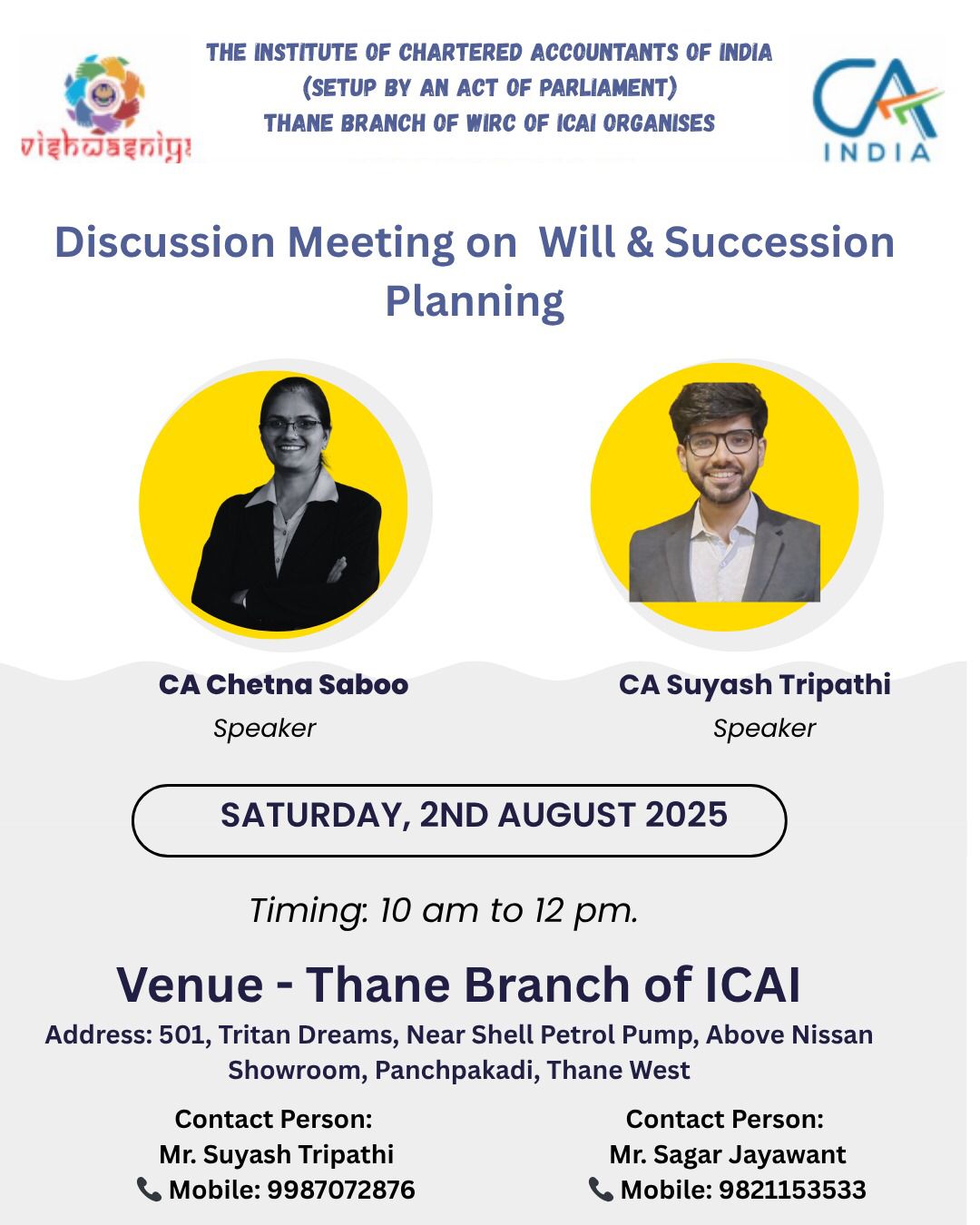 vishwasniya

THE INSTITUTE OF CHARTERED ACCOUNTANTS OF INDIA
(SETUP BY AN ACT OF PARLIAMENT)
THANE BRANCH OF WIRC OF ICAI ORGANISES

CA INDIA

Discussion Meeting on Will & Succession Planning

CA Chetna Saboo
Speaker

CA Suyash Tripathi
Speaker

SATURDAY, 2ND AUGUST 2025

Timing: 10 am to 12 pm.

Venue - Thane Branch of ICAI

Address: 501, Tritan Dreams, Near Shell Petrol Pump, Above Nissan Showroom, Panchpakadi, Thane West

Contact Person:
Mr. Suyash Tripathi
Mobile: 9987072876

Contact Person:
Mr. Sagar Jayawant
Mobile: 9821153533